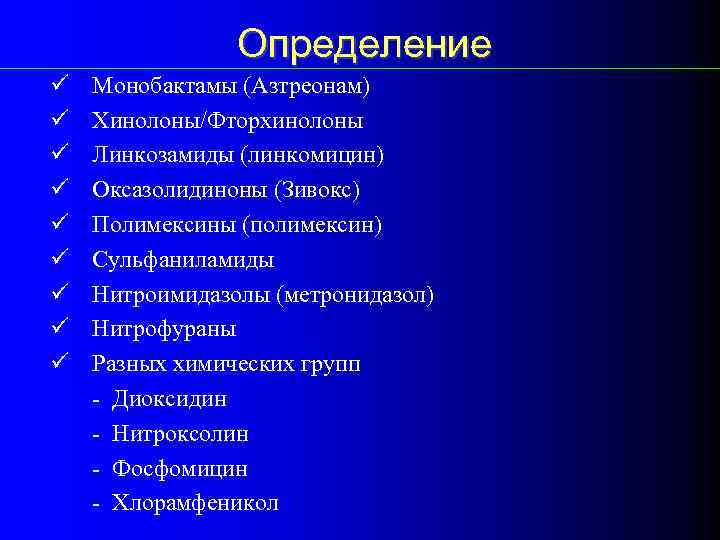 Определение

✓ Монобактамы (Азтреонам)
✓ Хинолоны/Фторхинолоны
✓ Линкозамиды (линкомицин)
✓ Оксазолидиноны (Зивокс)
✓ Полимексины (полимексин)
✓ Сульфаниламиды
✓ Нитроимидазолы (метронидазол)
✓ Нитрофураны
✓ Разных химических групп
- Диоксидин
- Нитроксолин
- Фосфомицин
- Хлорамфеникол